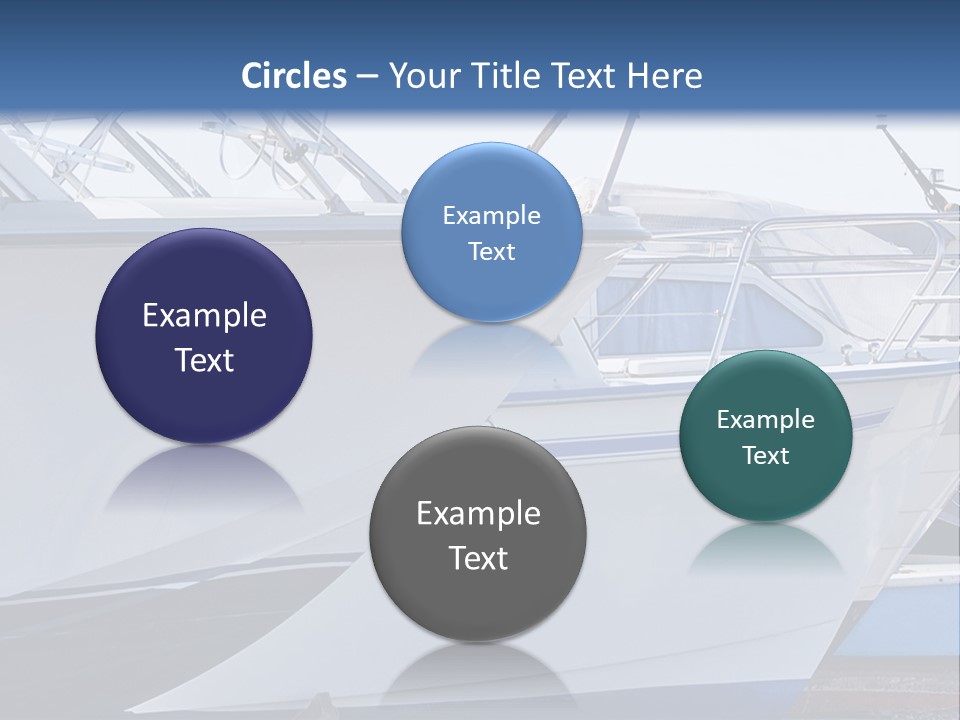 Circles – Your Title Text Here

Example Text

Example Text

Example Text

Example Text